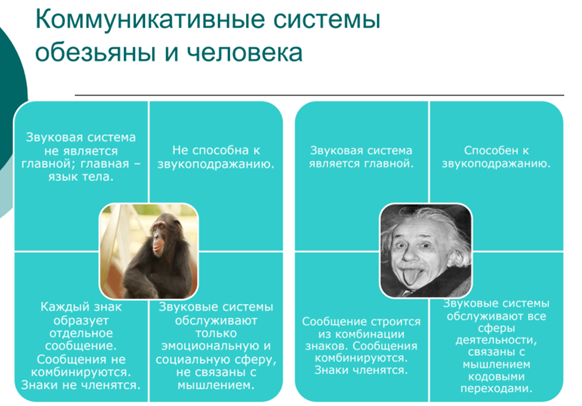 Коммуникативные системы обезьяны и человека

Звуковая система не является главной; главная – язык тела.

Не способна к звукоподражанию.

Каждый знак образует отдельное сообщение. Сообщения не комбинируются. Знаки не членятся.

Звуковые системы обслуживают только эмоциональную и социальную сферу, не связаны с мышлением.

Звуковая система является главной.

Способен к звукоподражанию.

Сообщение строится из комбинации знаков. Сообщения комбинируются. Знаки членятся.

Звуковые системы обслуживают все сферы деятельности, связаны с мышлением кодовыми переходами.